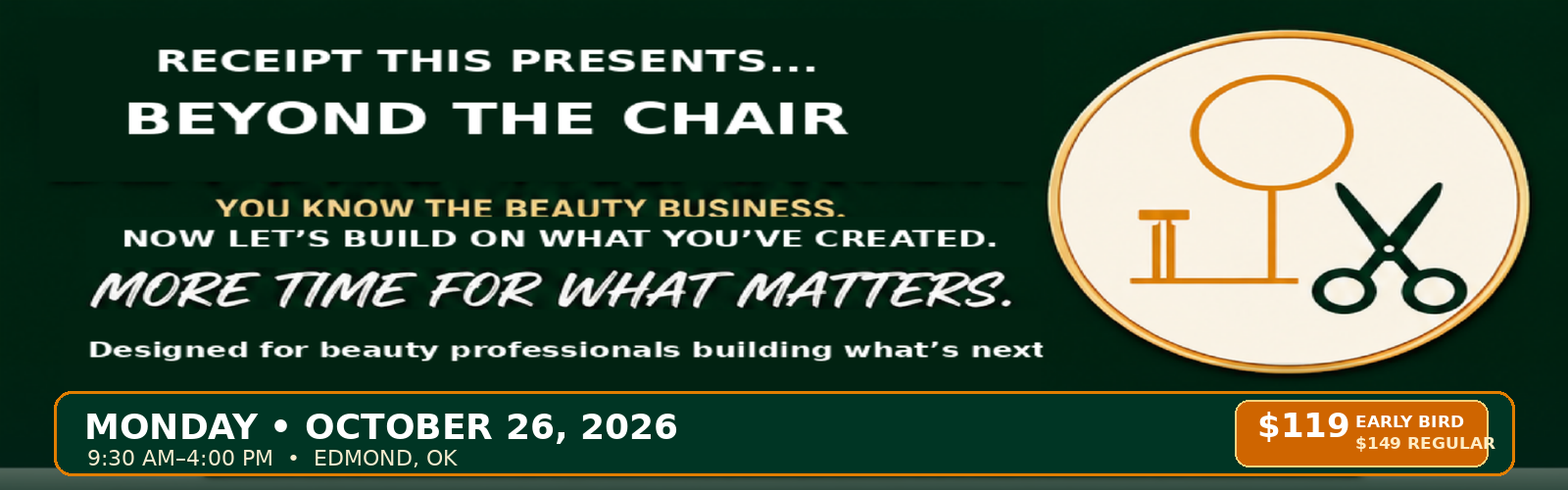 RECEIPT THIS PRESENTS...
BEYOND THE CHAIR

YOU KNOW THE BEAUTY BUSINESS.
NOW LET'S BUILD ON WHAT YOU'VE CREATED.

MORE TIME FOR WHAT MATTERS.

Designed for beauty professionals building what's next

MONDAY • OCTOBER 26, 2026
9:30 AM–4:00 PM • EDMOND, OK

$119 EARLY BIRD
$149 REGULAR